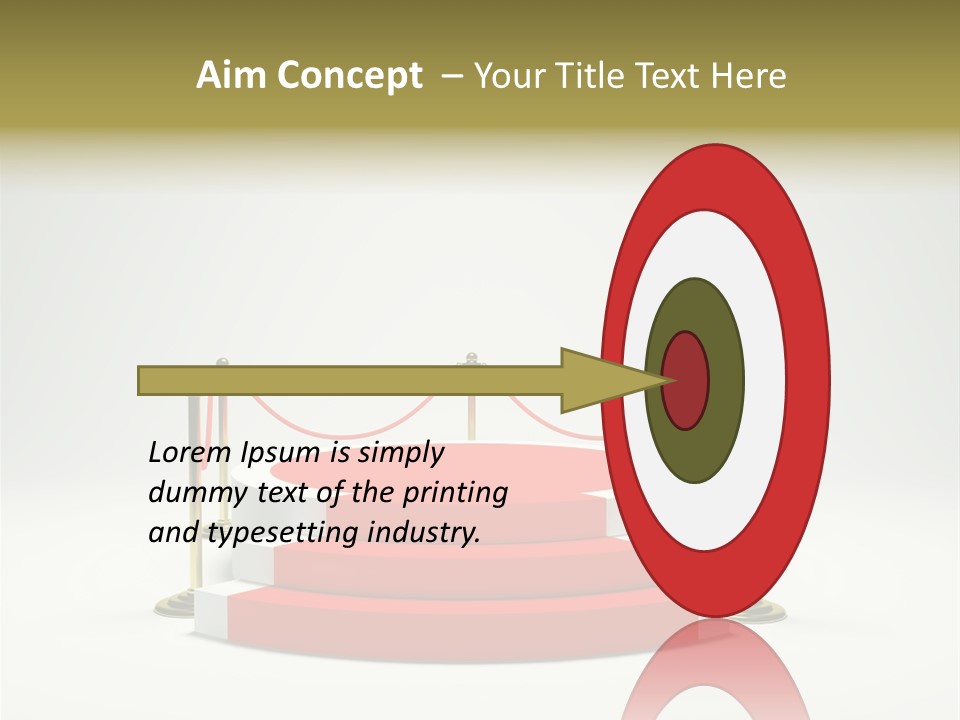 Aim Concept – Your Title Text Here

Lorem Ipsum is simply dummy text of the printing and typesetting industry.